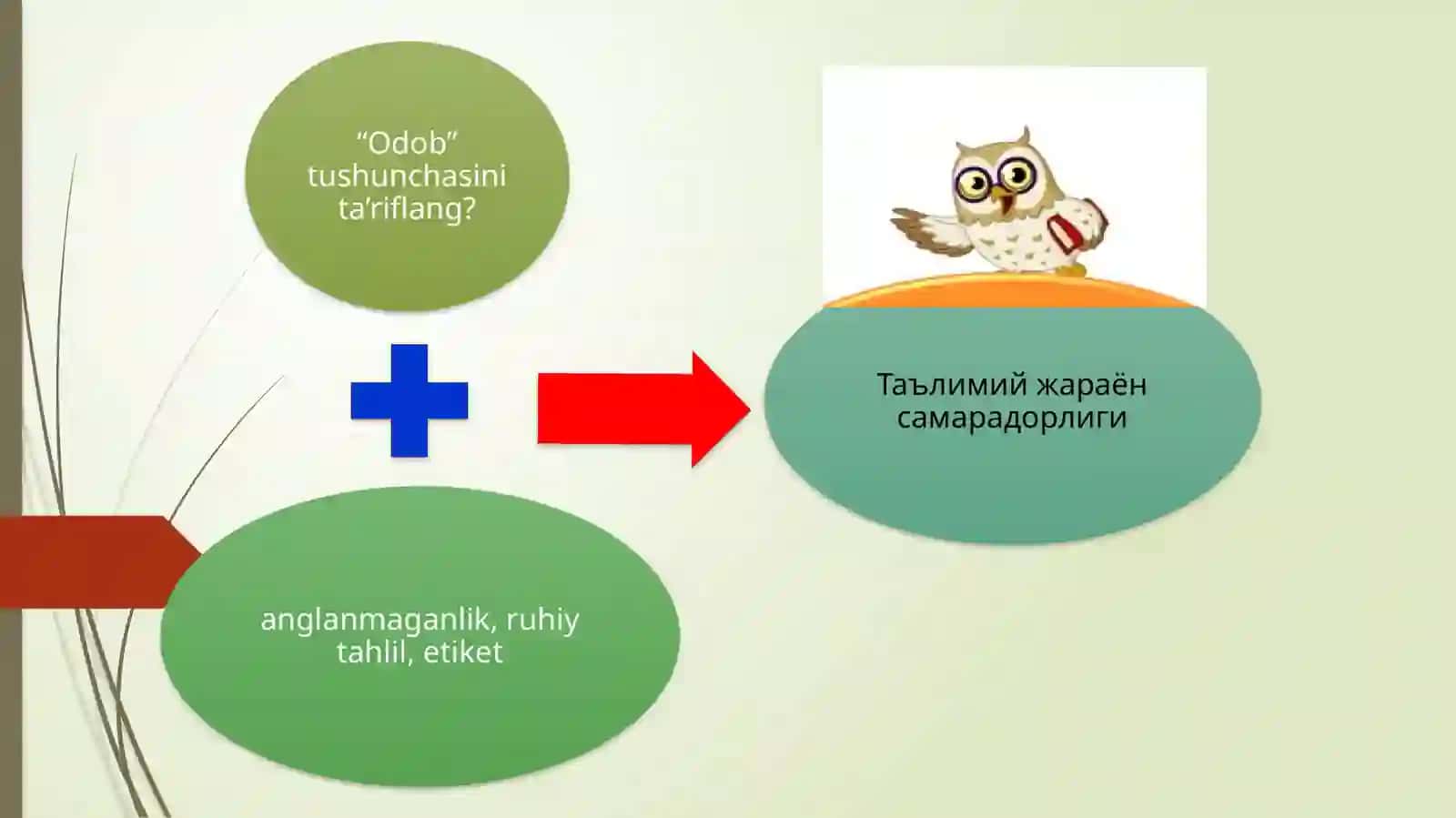 “Odob” tushunchasini ta’riflang?

anglanmaganlik, ruhiy tahlil, etiket

Таълимий жараён самарадорлиги